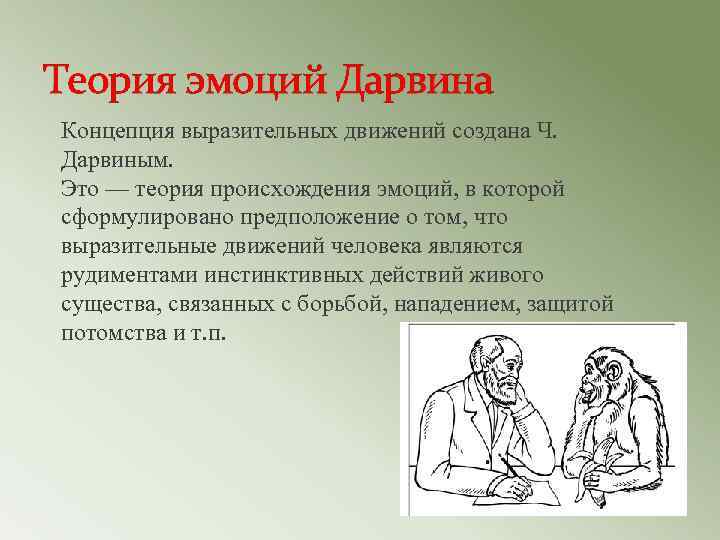 Теория эмоций Дарвина

Концепция выразительных движений создана Ч. Дарвиным.
Это — теория происхождения эмоций, в которой сформулировано предположение о том, что выразительные движений человека являются рудиментами инстинктивных действий живого существа, связанных с борьбой, нападением, защитой потомства и т.п.